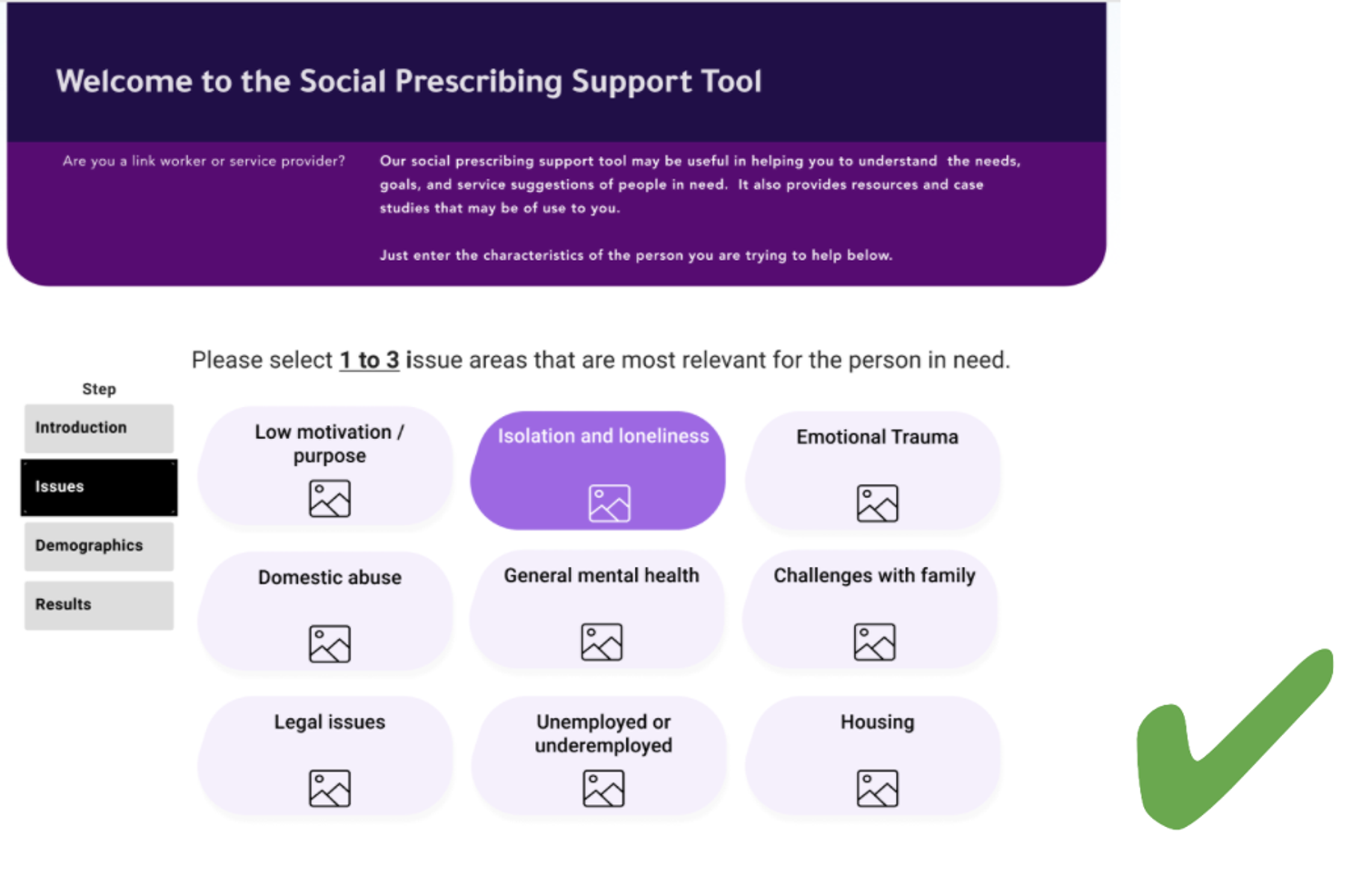 Welcome to the Social Prescribing Support Tool

Are you a link worker or service provider?

Our social prescribing support tool may be useful in helping you to understand the needs, goals, and service suggestions of people in need. It also provides resources and case studies that may be of use to you.

Just enter the characteristics of the person you are trying to help below.

Please select 1 to 3 issue areas that are most relevant for the person in need.

Step

Introduction

Issues

Demographics

Results

Low motivation / purpose

Isolation and loneliness

Emotional Trauma

Domestic abuse

General mental health

Challenges with family

Legal issues

Unemployed or underemployed

Housing